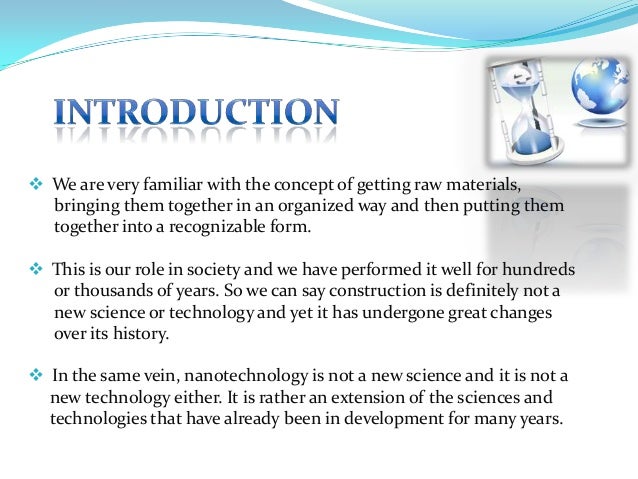 INTRODUCTION

❖ We are very familiar with the concept of getting raw materials, bringing them together in an organized way and then putting them together into a recognizable form.

❖ This is our role in society and we have performed it well for hundreds or thousands of years. So we can say construction is definitely not a new science or technology and yet it has undergone great changes over its history.

❖ In the same vein, nanotechnology is not a new science and it is not a new technology either. It is rather an extension of the sciences and technologies that have already been in development for many years.